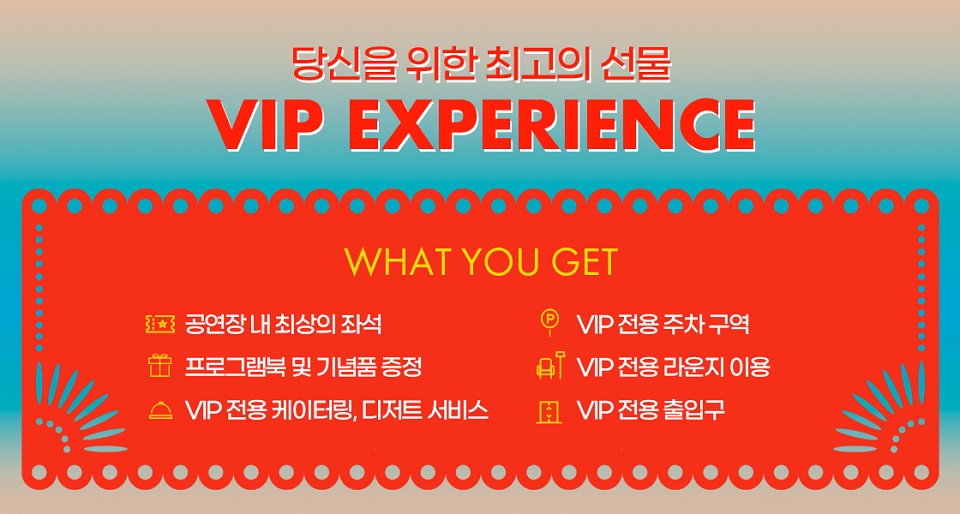 당신을 위한 최고의 선물
VIP EXPERIENCE

WHAT YOU GET

공연장 내 최상의 좌석
프로그램북 및 기념품 증정
VIP 전용 케이터링, 디저트 서비스
VIP 전용 주차 구역
VIP 전용 라운지 이용
VIP 전용 출입구